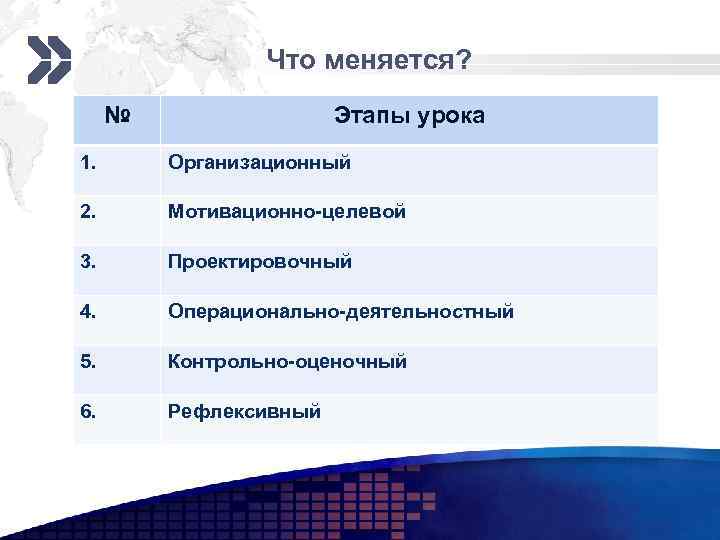 Что меняется?

| № | Этапы урока |
|---|---|
| 1. | Организационный |
| 2. | Мотивационно-целевой |
| 3. | Проектировочный |
| 4. | Операционально-деятельностный |
| 5. | Контрольно-оценочный |
| 6. | Рефлексивный |